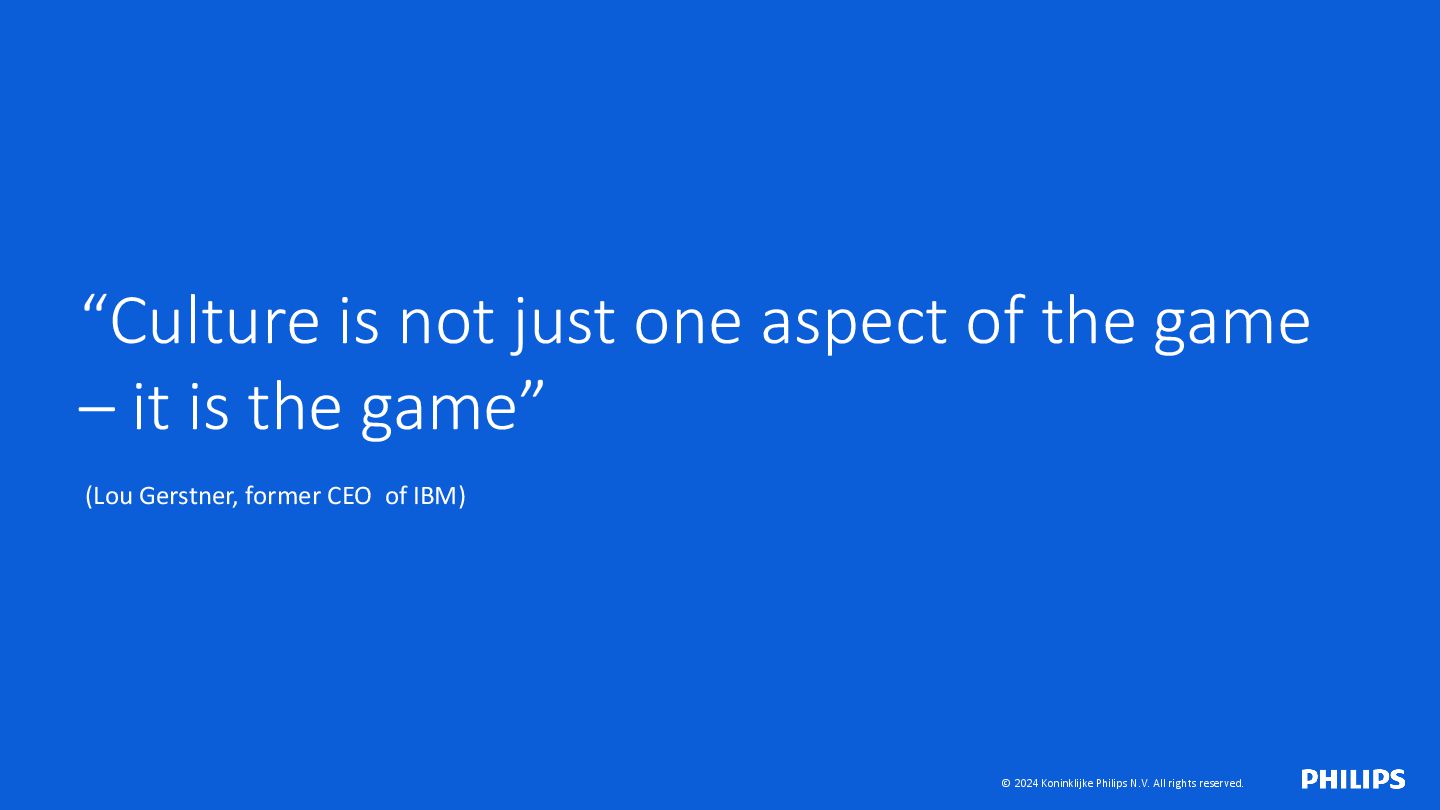 “Culture is not just one aspect of the game – it is the game”

(Lou Gerstner, former CEO of IBM)

© 2024 Koninklijke Philips N.V. All rights reserved.

PHILIPS